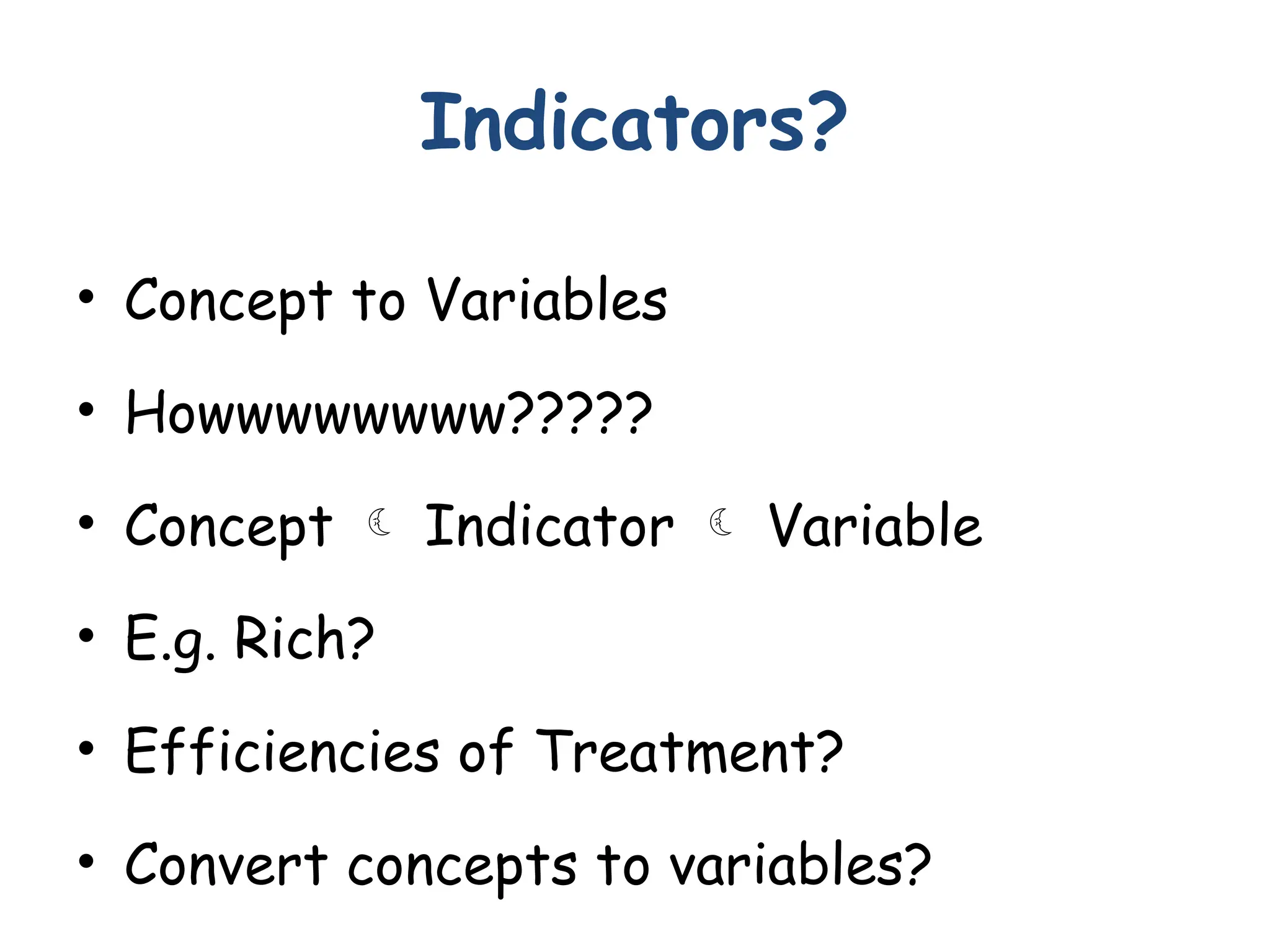 Indicators?

• Concept to Variables
• Howwwwwwww?????
• Concept ☾ Indicator ☾ Variable
• E.g. Rich?
• Efficiencies of Treatment?
• Convert concepts to variables?